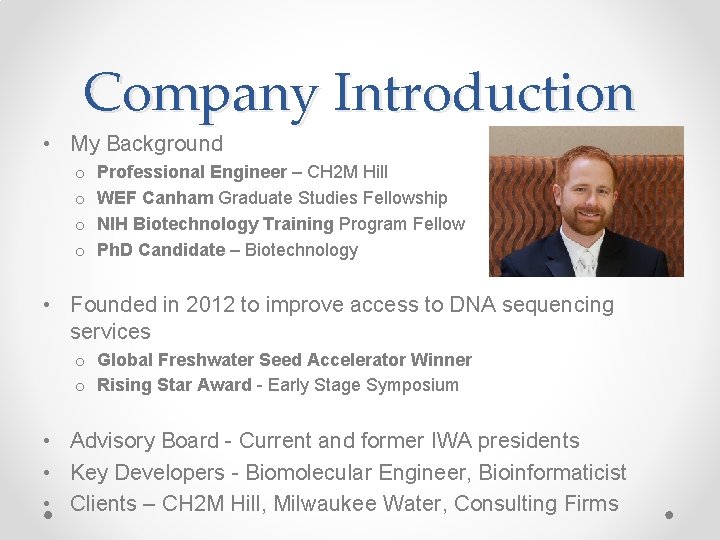 Company Introduction

• My Background
  o Professional Engineer – CH2M Hill
  o WEF Canham Graduate Studies Fellowship
  o NIH Biotechnology Training Program Fellow
  o PhD Candidate – Biotechnology

• Founded in 2012 to improve access to DNA sequencing services
  o Global Freshwater Seed Accelerator Winner
  o Rising Star Award - Early Stage Symposium

• Advisory Board - Current and former IWA presidents
• Key Developers - Biomolecular Engineer, Bioinformaticist
• Clients – CH2M Hill, Milwaukee Water, Consulting Firms